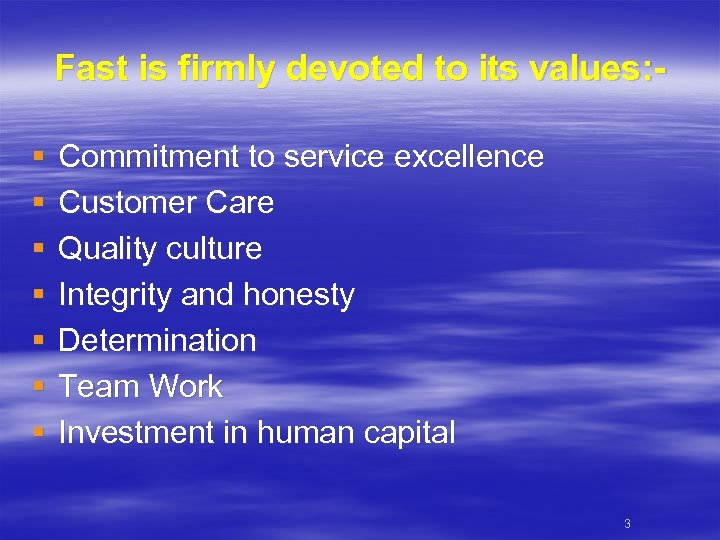 Fast is firmly devoted to its values:-

- Commitment to service excellence
- Customer Care
- Quality culture
- Integrity and honesty
- Determination
- Team Work
- Investment in human capital

3